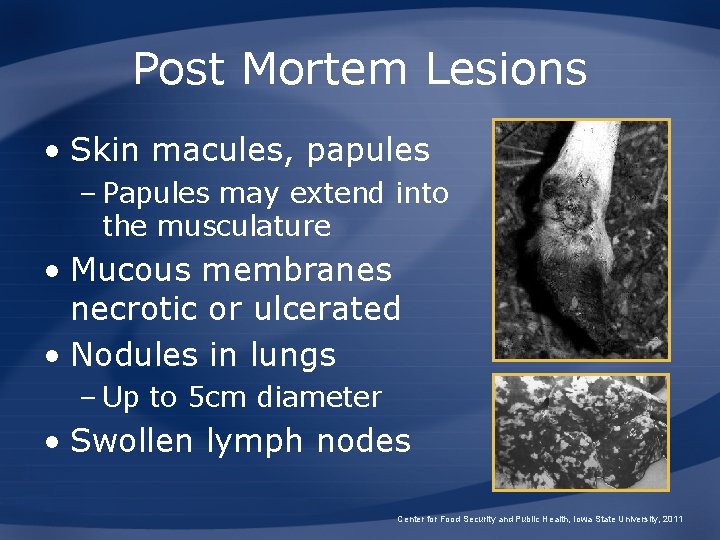 Post Mortem Lesions

• Skin macules, papules
– Papules may extend into the musculature
• Mucous membranes necrotic or ulcerated
• Nodules in lungs
– Up to 5cm diameter
• Swollen lymph nodes

Center for Food Security and Public Health, Iowa State University, 2011